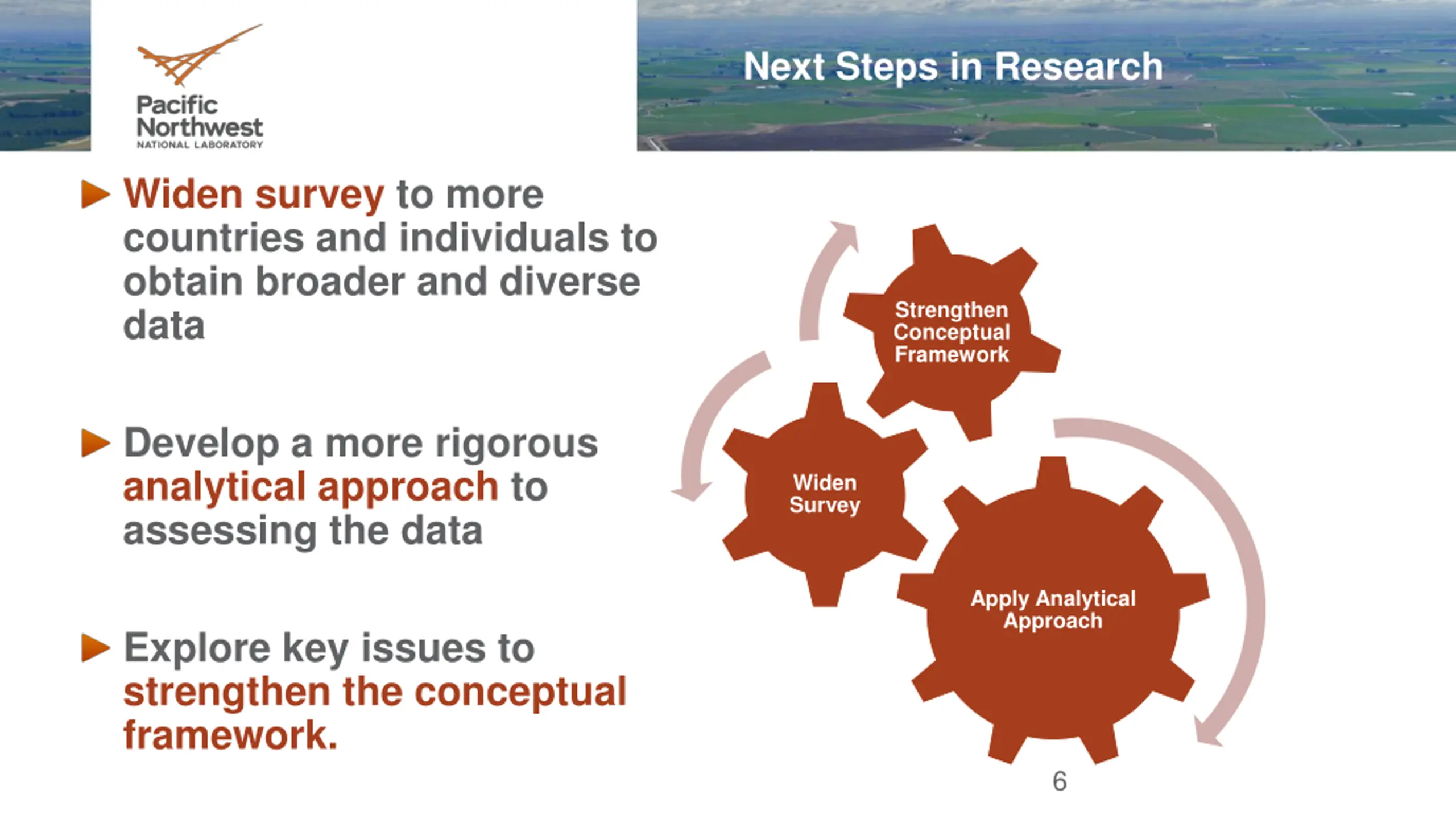 Pacific Northwest
NATIONAL LABORATORY

Next Steps in Research

Widen survey to more countries and individuals to obtain broader and diverse data

Develop a more rigorous analytical approach to assessing the data

Explore key issues to strengthen the conceptual framework.

Strengthen Conceptual Framework

Widen Survey

Apply Analytical Approach

6